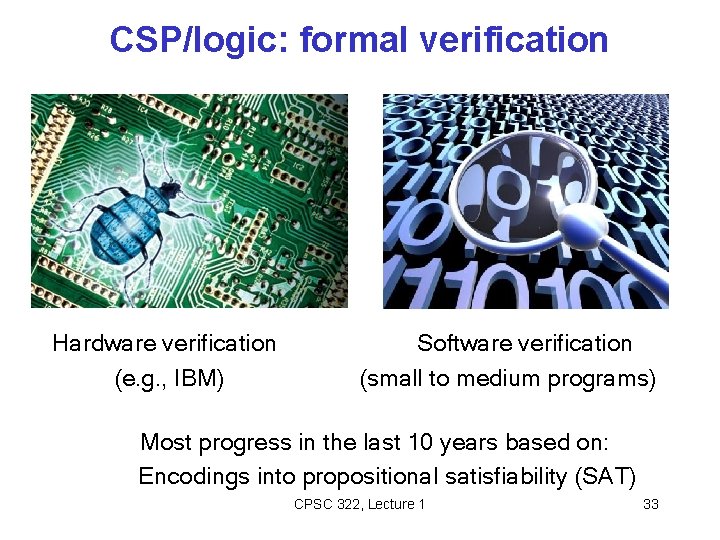 CSP/logic: formal verification

Hardware verification
(e.g., IBM)

Software verification
(small to medium programs)

Most progress in the last 10 years based on:
Encodings into propositional satisfiability (SAT)

CPSC 322, Lecture 1

33